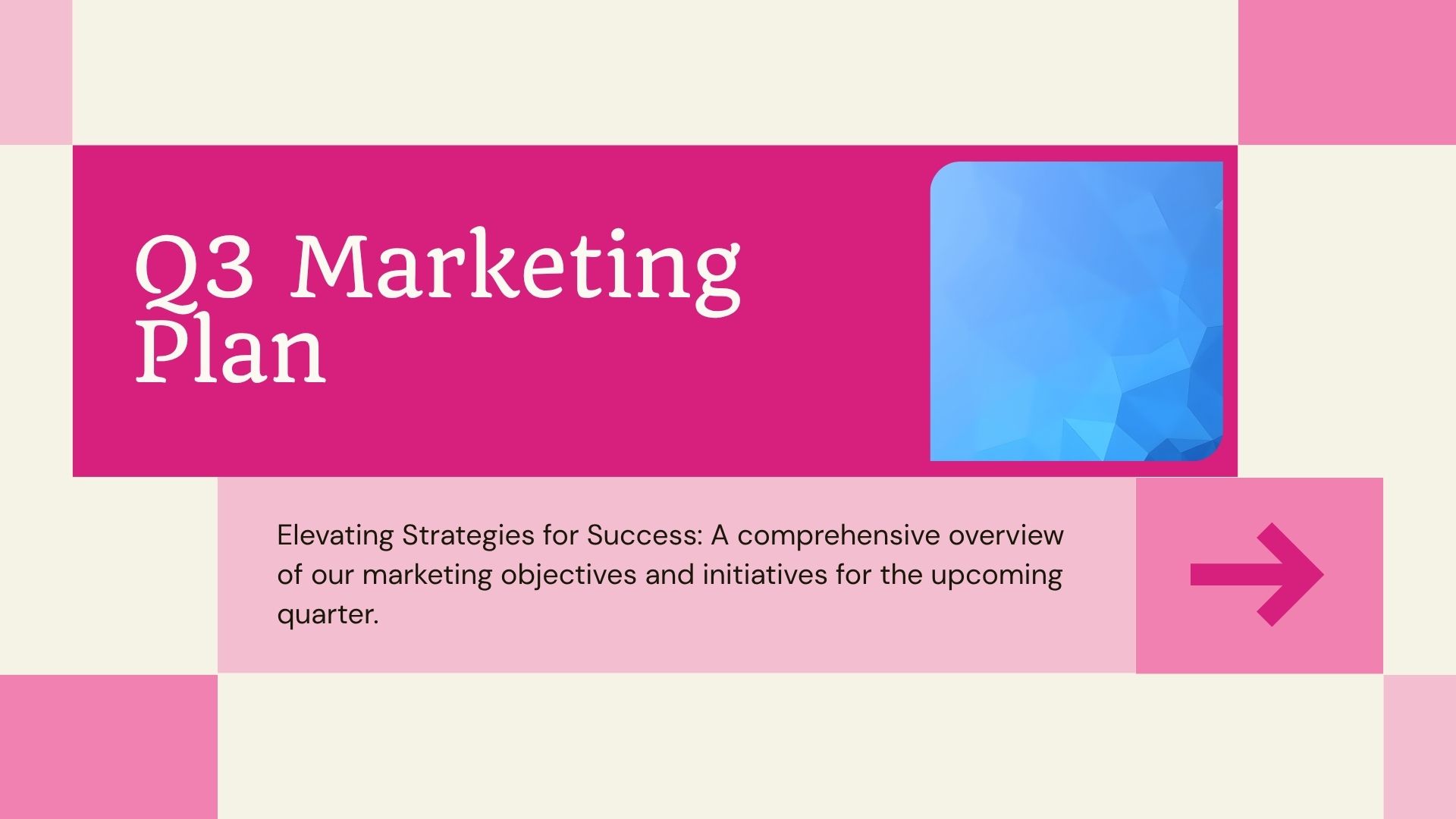 Q3 Marketing Plan

Elevating Strategies for Success: A comprehensive overview of our marketing objectives and initiatives for the upcoming quarter.